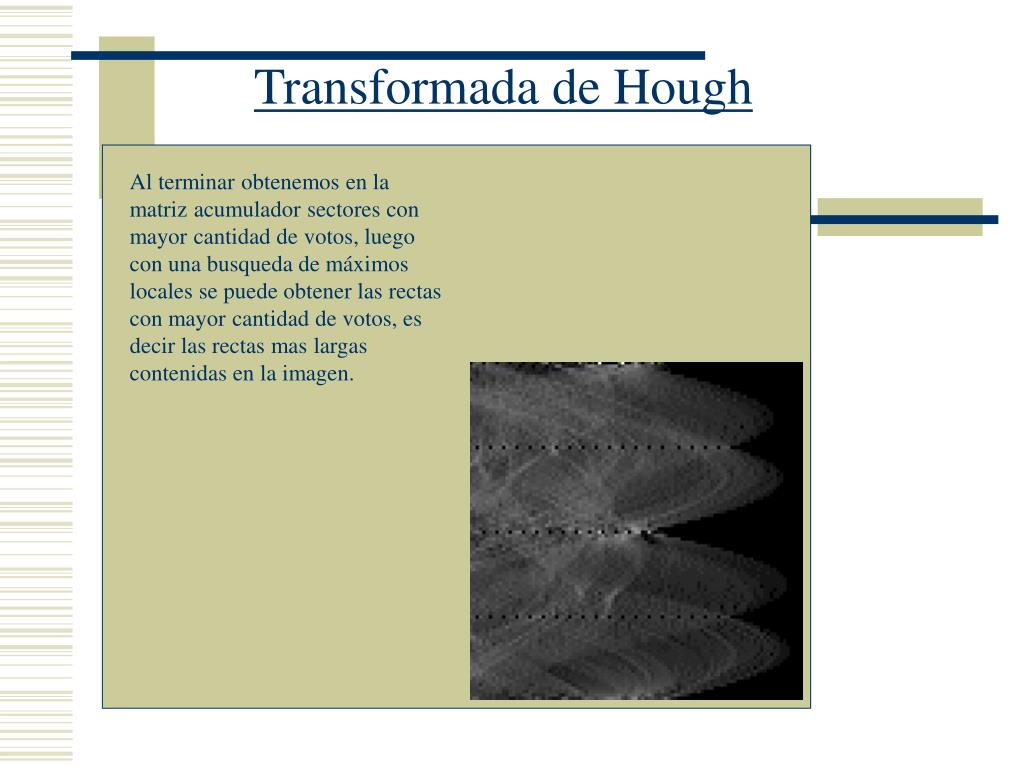 Transformada de Hough

Al terminar obtenemos en la matriz acumulador sectores con mayor cantidad de votos, luego con una busqueda de máximos locales se puede obtener las rectas con mayor cantidad de votos, es decir las rectas mas largas contenidas en la imagen.